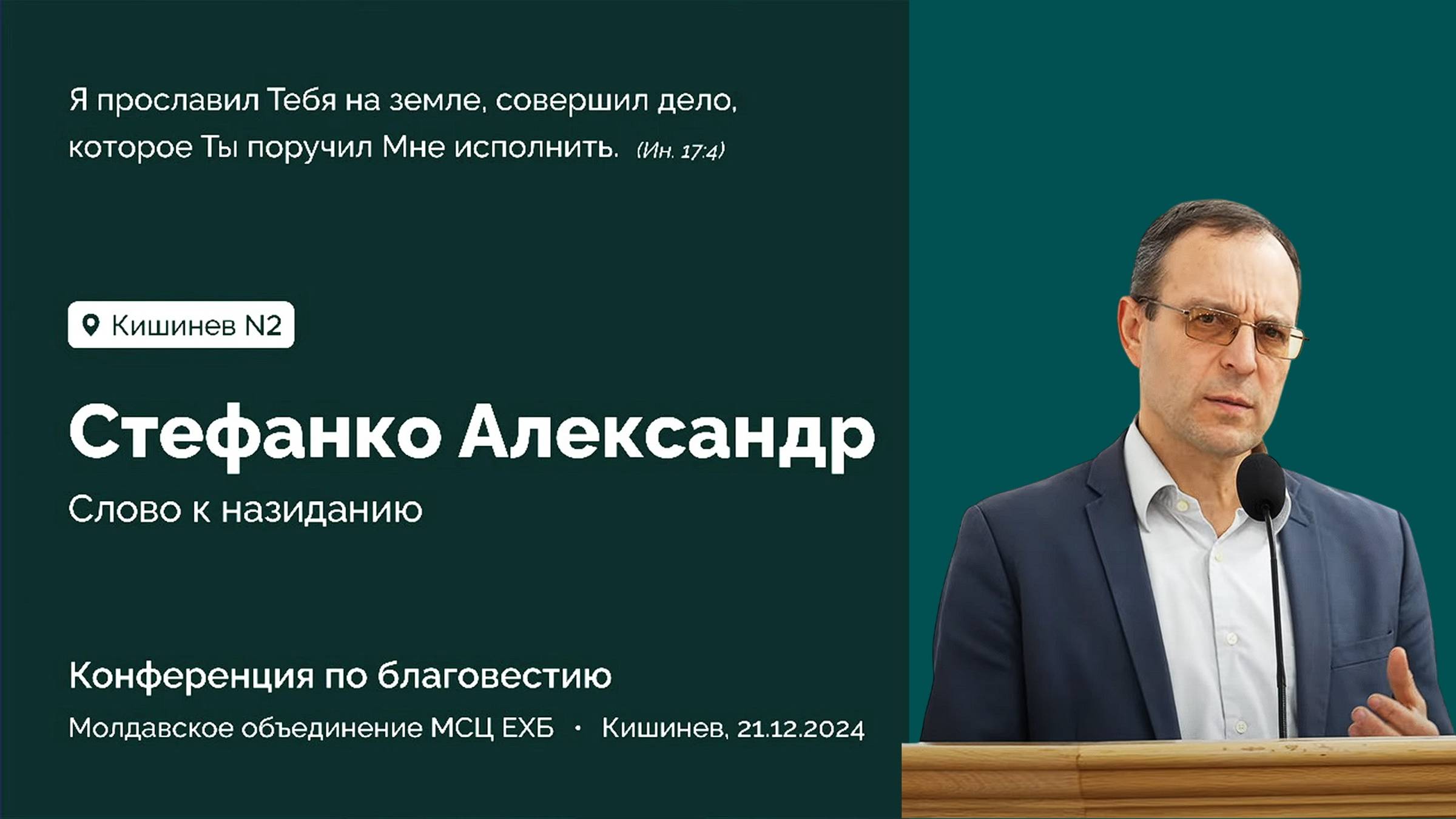 Я прославил Тебя на земле, совершил дело, которое Ты поручил Мне исполнить. (Ин. 17:4)

Кишинев N2

Стефанко Александр

Слово к назиданию

Конференция по благовестию

Молдавское объединение МСЦ ЕХБ • Кишинев, 21.12.2024